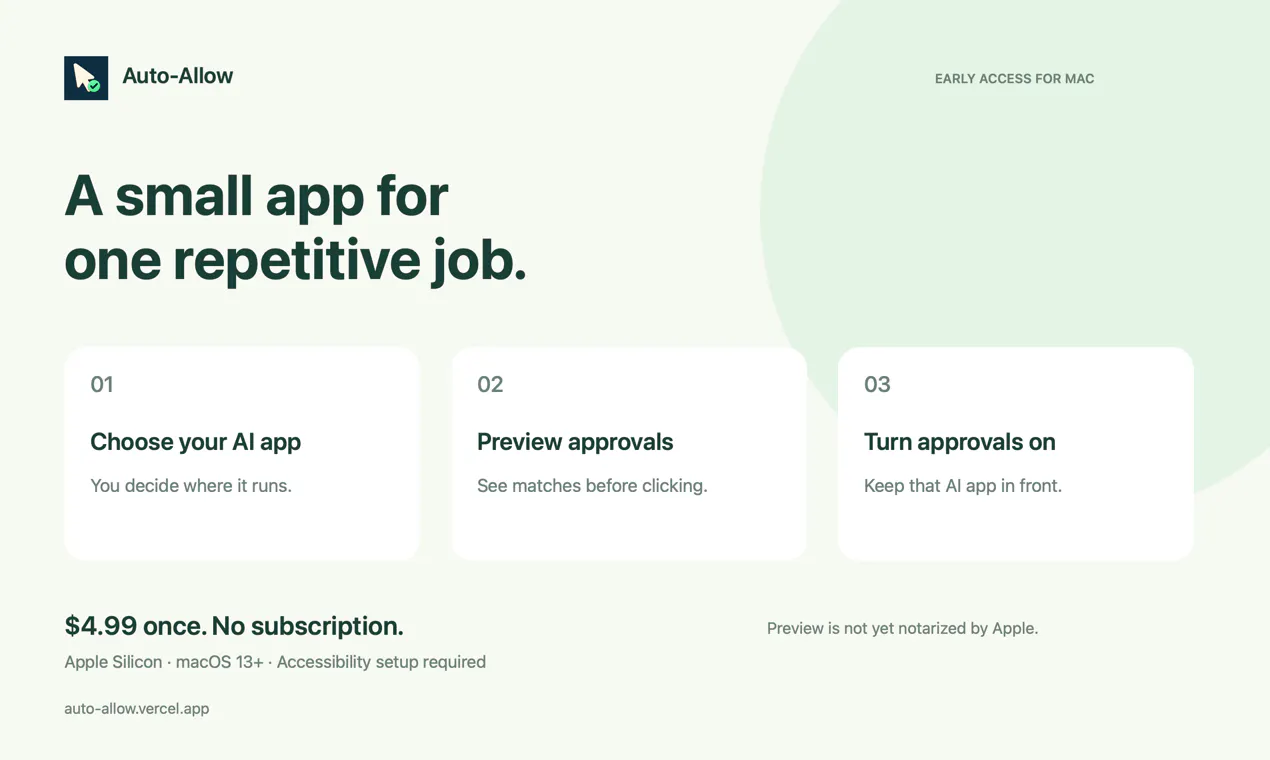 Auto-Allow

EARLY ACCESS FOR MAC

A small app for one repetitive job.

01

Choose your AI app

You decide where it runs.

02

Preview approvals

See matches before clicking.

03

Turn approvals on

Keep that AI app in front.

$4.99 once. No subscription.

Apple Silicon · macOS 13+ · Accessibility setup required

Preview is not yet notarized by Apple.

auto-allow.vercel.app